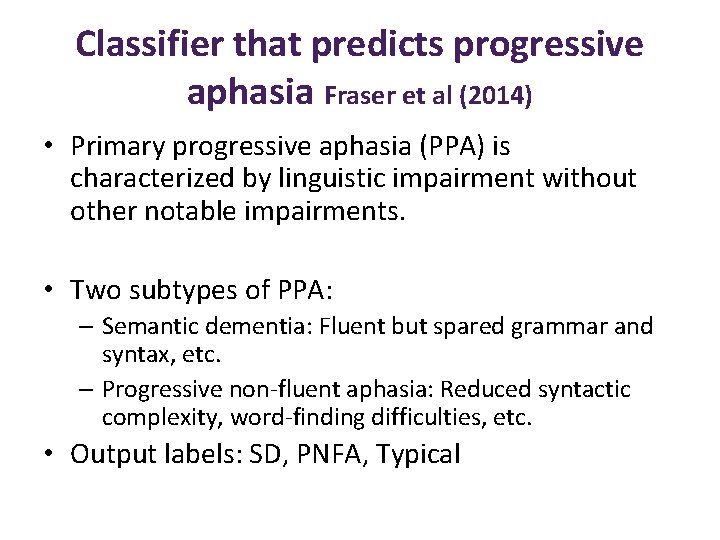 Classifier that predicts progressive aphasia Fraser et al (2014)

• Primary progressive aphasia (PPA) is characterized by linguistic impairment without other notable impairments.

• Two subtypes of PPA:
– Semantic dementia: Fluent but spared grammar and syntax, etc.
– Progressive non-fluent aphasia: Reduced syntactic complexity, word-finding difficulties, etc.

• Output labels: SD, PNFA, Typical